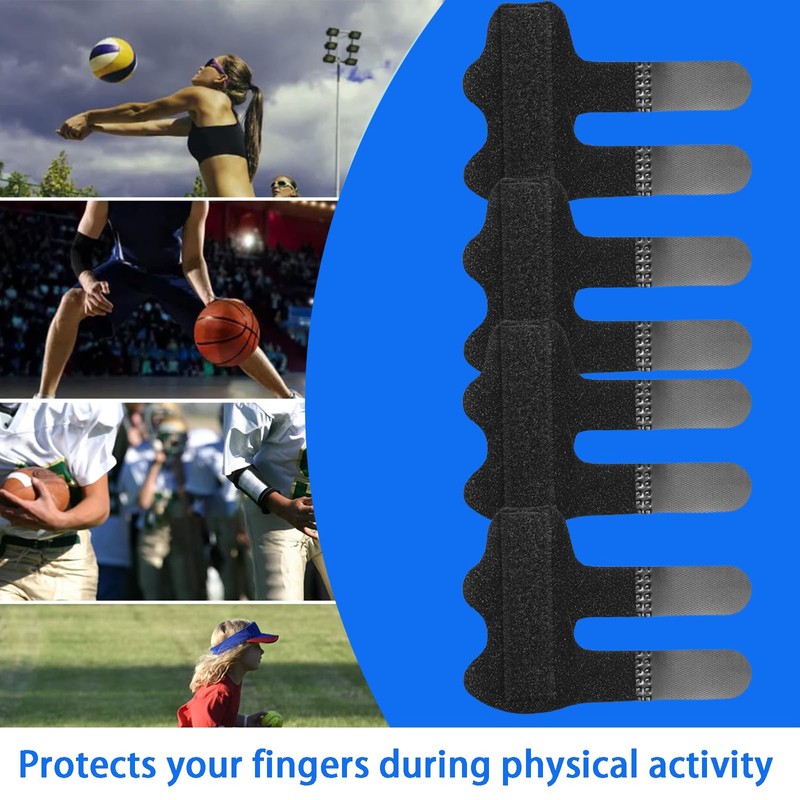 Protects your fingers during physical activity